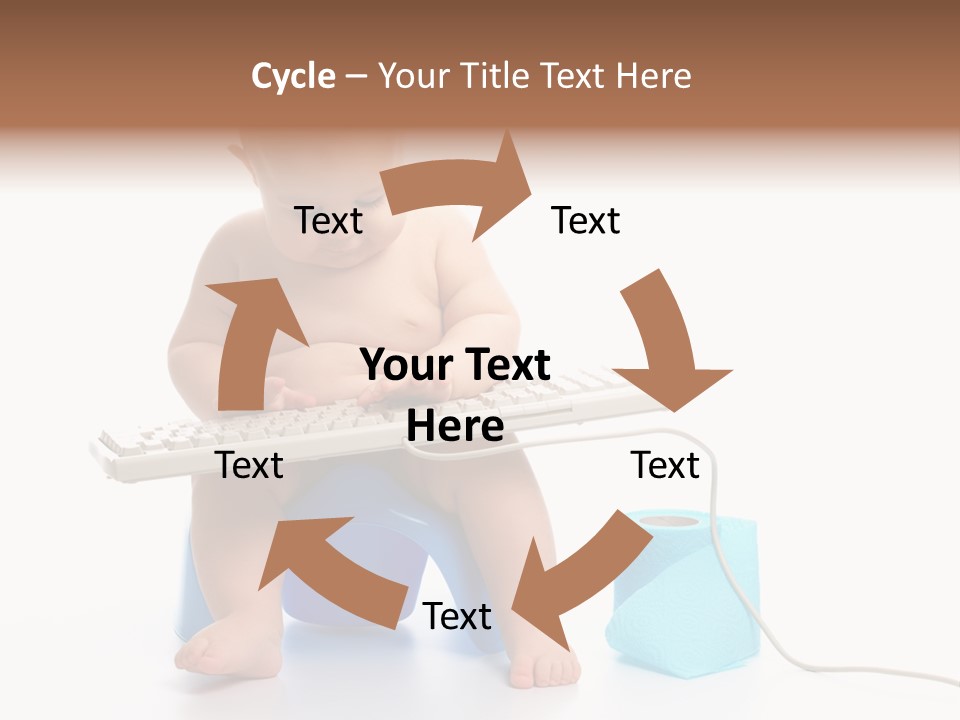 Cycle – Your Title Text Here

Text

Text

Your Text Here

Text

Text

Text